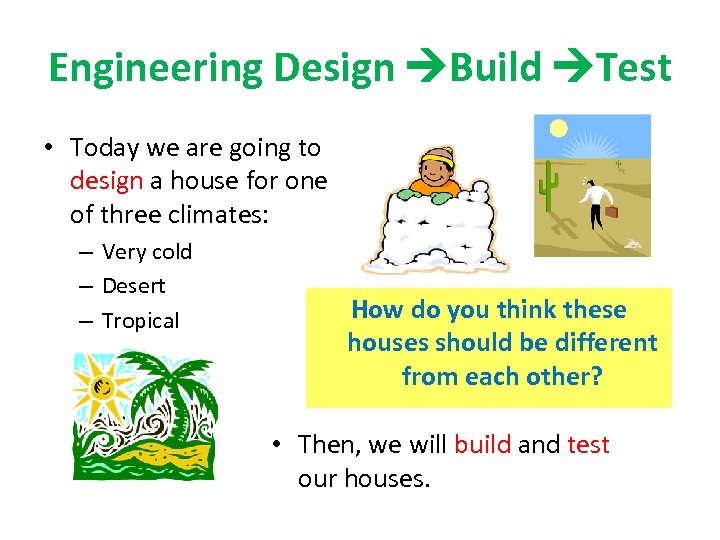 Engineering Design →Build →Test

• Today we are going to design a house for one of three climates:
– Very cold
– Desert
– Tropical

How do you think these houses should be different from each other?

• Then, we will build and test our houses.